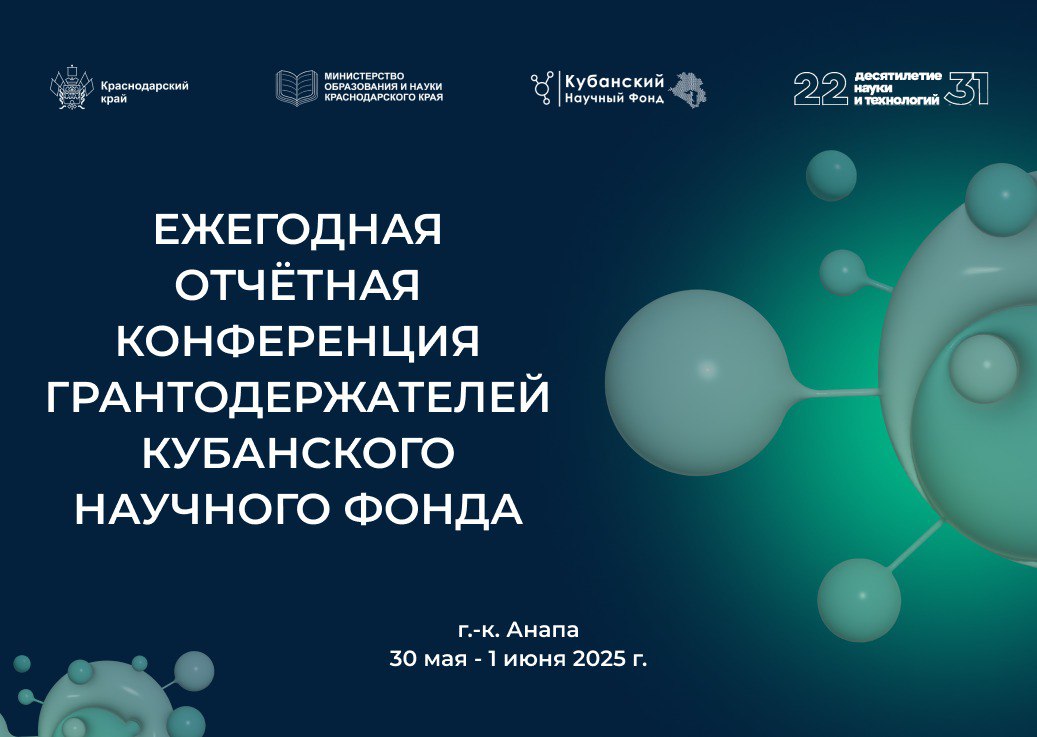 Краснодарский край

МИНИСТЕРСТВО ОБРАЗОВАНИЯ И НАУКИ КРАСНОДАРСКОГО КРАЯ

Кубанский Научный Фонд

22 десятилетие науки и технологий 31

ЕЖЕГОДНАЯ ОТЧЁТНАЯ КОНФЕРЕНЦИЯ ГРАНТОДЕРЖАТЕЛЕЙ КУБАНСКОГО НАУЧНОГО ФОНДА

г.-к. Анапа
30 мая - 1 июня 2025 г.